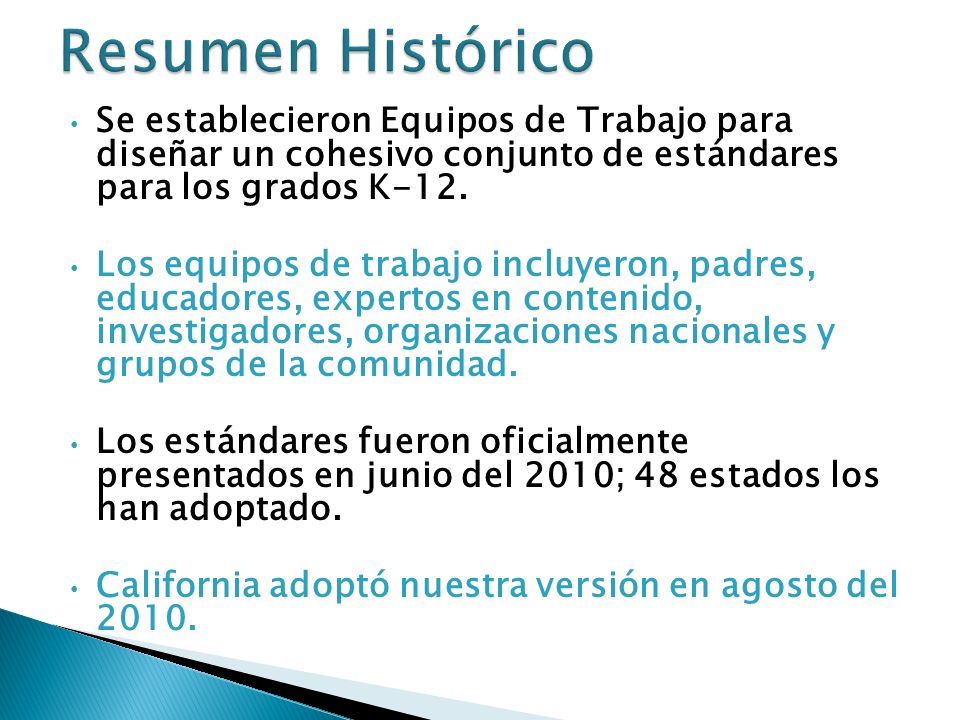 Resumen Histórico

• Se establecieron Equipos de Trabajo para diseñar un cohesivo conjunto de estándares para los grados K-12.

• Los equipos de trabajo incluyeron, padres, educadores, expertos en contenido, investigadores, organizaciones nacionales y grupos de la comunidad.

• Los estándares fueron oficialmente presentados en junio del 2010; 48 estados los han adoptado.

• California adoptó nuestra versión en agosto del 2010.